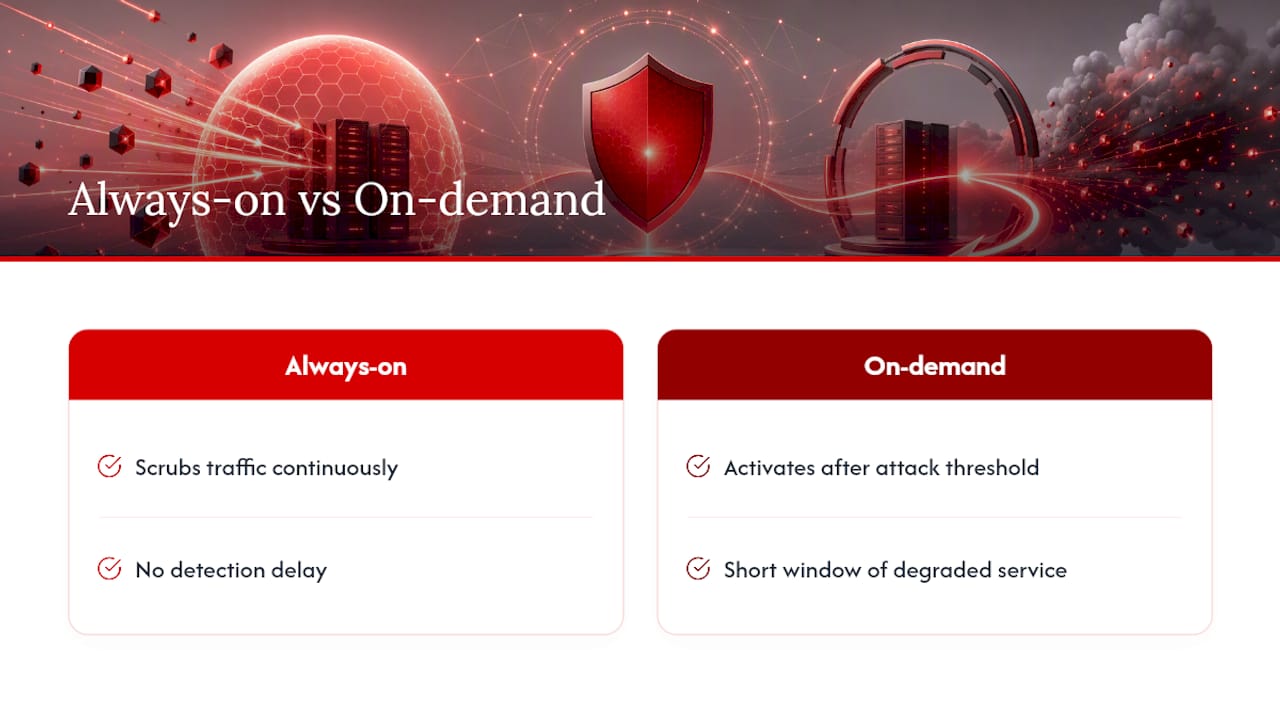 Always-on vs On-demand

Always-on

Scrubs traffic continuously

No detection delay

On-demand

Activates after attack threshold

Short window of degraded service